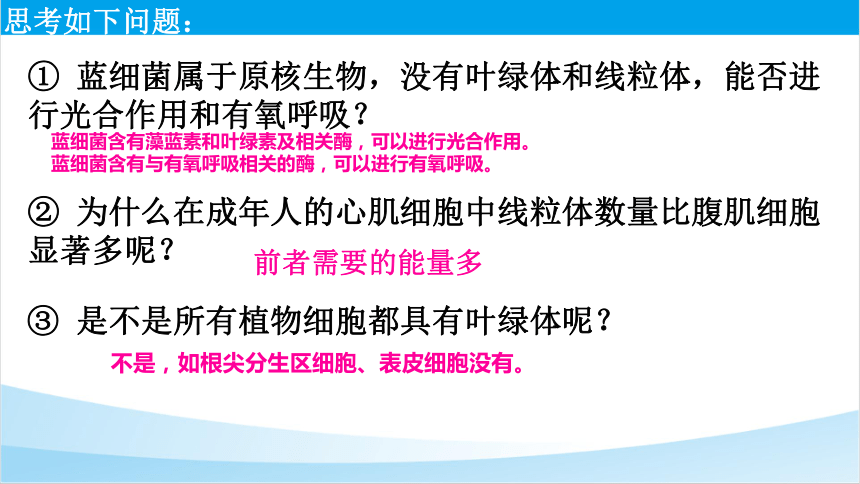 思考如下问题：

① 蓝细菌属于原核生物，没有叶绿体和线粒体，能否进行光合作用和有氧呼吸？

蓝细菌含有藻蓝素和叶绿素及相关酶，可以进行光合作用。
蓝细菌含有与有氧呼吸相关的酶，可以进行有氧呼吸。

② 为什么在成年人的心肌细胞中线粒体数量比腹肌细胞显著多呢？

前者需要的能量多

③ 是不是所有植物细胞都具有叶绿体呢？

不是，如根尖分生区细胞、表皮细胞没有。